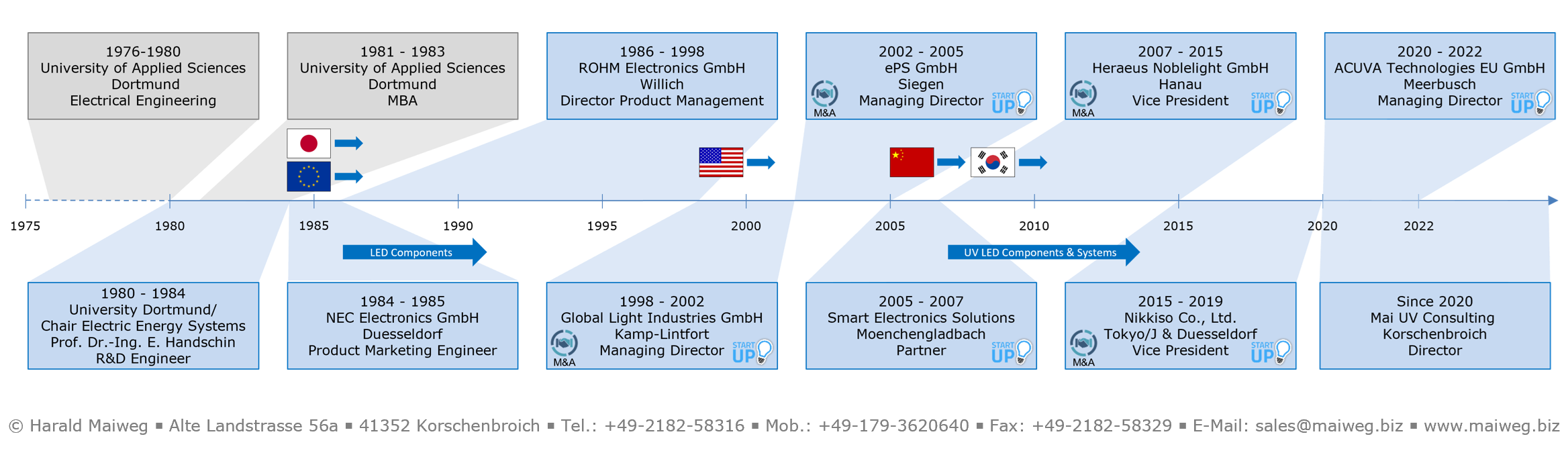 1976-1980
University of Applied Sciences
Dortmund
Electrical Engineering

1981 - 1983
University of Applied Sciences
Dortmund
MBA

1986 - 1998
ROHM Electronics GmbH
Willich
Director Product Management

2002 - 2005
ePS GmbH
Siegen
Managing Director
M&A
START UP

2007 - 2015
Heraeus Noblelight GmbH
Hanau
Vice President
M&A
START UP

2020 - 2022
ACUVA Technologies EU GmbH
Meerbusch
Managing Director
START UP

1975 1980 1985 1990 1995 2000 2005 2010 2015 2020 2022

LED Components

UV LED Components & Systems

1980 - 1984
University Dortmund/
Chair Electric Energy Systems
Prof. Dr.-Ing. E. Handschin
R&D Engineer

1984 - 1985
NEC Electronics GmbH
Duesseldorf
Product Marketing Engineer

1998 - 2002
Global Light Industries GmbH
Kamp-Lintfort
Managing Director
M&A
START UP

2005 - 2007
Smart Electronics Solutions
Moenchengladbach
Partner
START UP

2015 - 2019
Nikkiso Co., Ltd.
Tokyo/J & Duesseldorf
Vice President
M&A
START UP

Since 2020
Mai UV Consulting
Korschenbroich
Director

© Harald Maiweg ▪ Alte Landstrasse 56a ▪ 41352 Korschenbroich ▪ Tel.: +49-2182-58316 ▪ Mob.: +49-179-3620640 ▪ Fax: +49-2182-58329 ▪ E-Mail: sales@maiweg.biz ▪ www.maiweg.biz